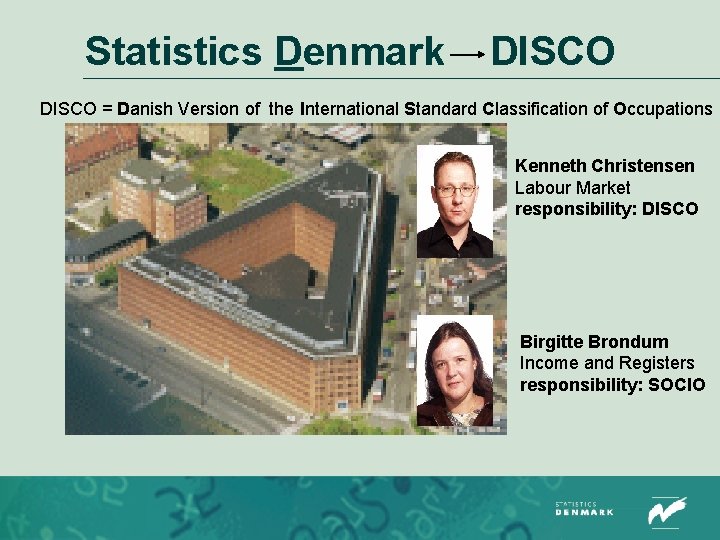 Statistics Denmark → DISCO

DISCO = Danish Version of the International Standard Classification of Occupations

Kenneth Christensen
Labour Market
responsibility: DISCO

Birgitte Brondum
Income and Registers
responsibility: SOCIO

STATISTICS DENMARK